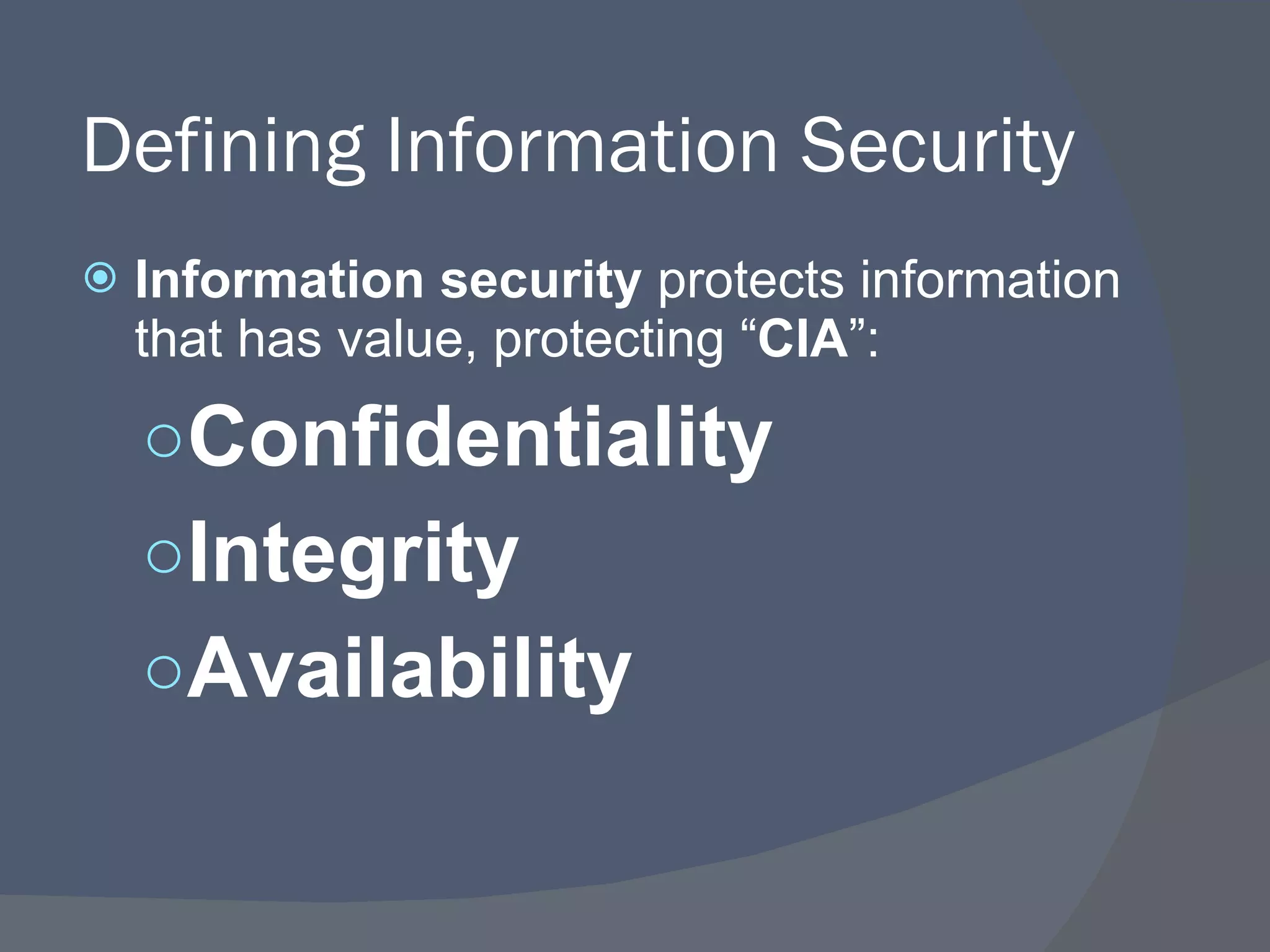 Defining Information Security

Information security protects information that has value, protecting “CIA”:

Confidentiality

Integrity

Availability